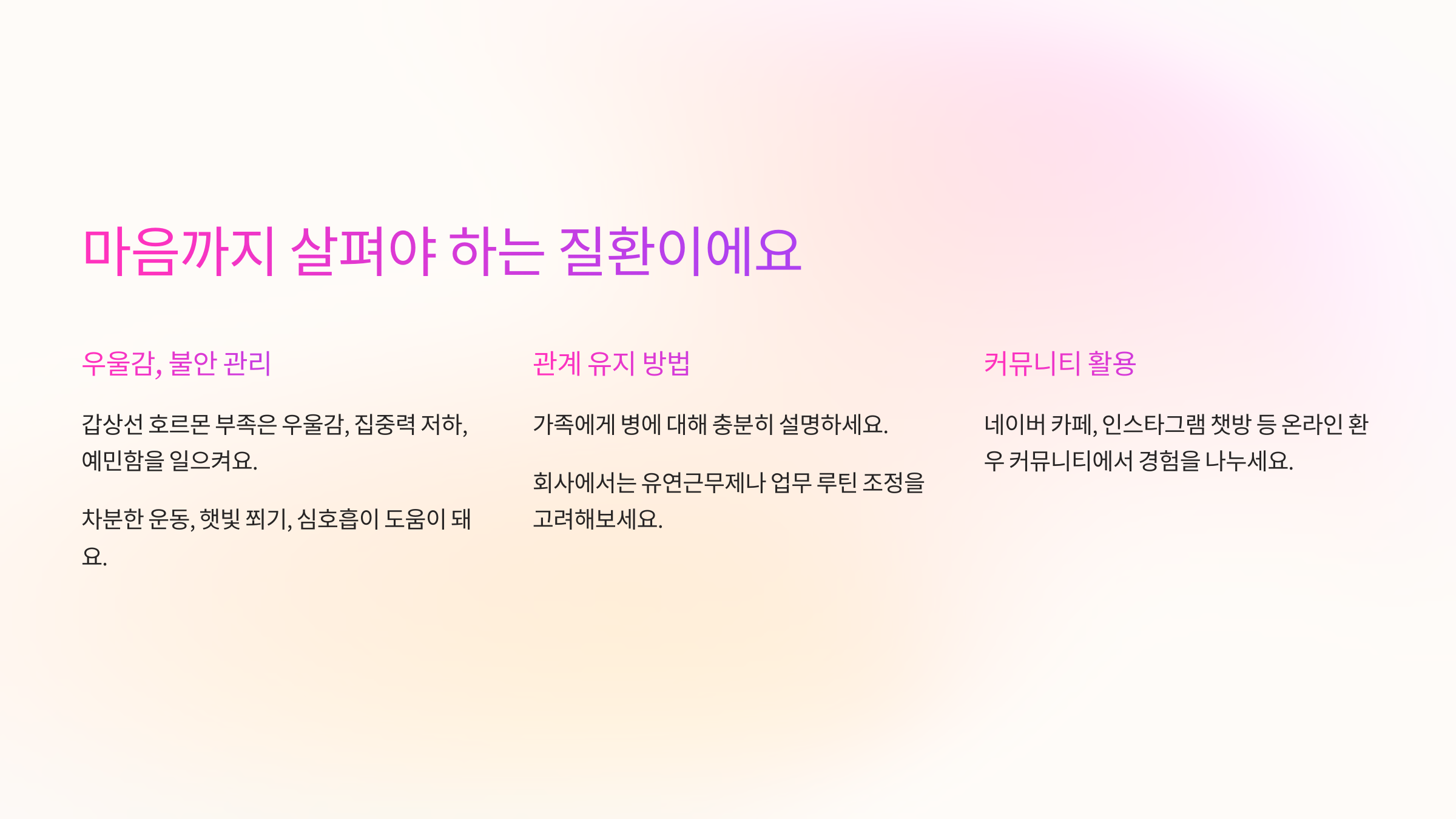 마음까지 살펴야 하는 질환이에요

우울감, 불안 관리

갑상선 호르몬 부족은 우울감, 집중력 저하, 예민함을 일으켜요.

차분한 운동, 햇빛 쬐기, 심호흡이 도움이 돼요.

관계 유지 방법

가족에게 병에 대해 충분히 설명하세요.

회사에서는 유연근무제나 업무 루틴 조정을 고려해보세요.

커뮤니티 활용

네이버 카페, 인스타그램 챗방 등 온라인 환우 커뮤니티에서 경험을 나누세요.